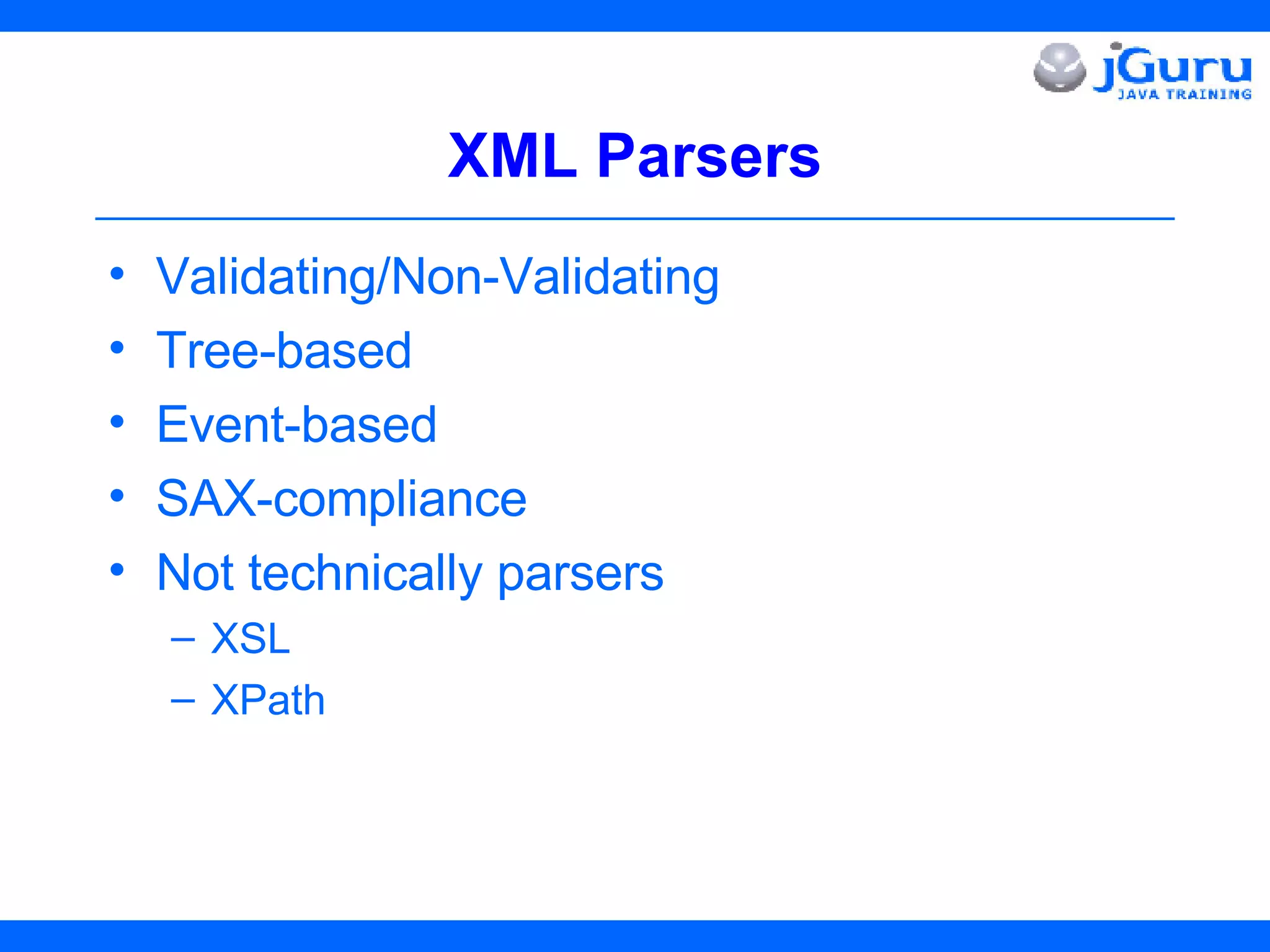 jGuru
JAVA TRAINING

XML Parsers

• Validating/Non-Validating
• Tree-based
• Event-based
• SAX-compliance
• Not technically parsers
– XSL
– XPath